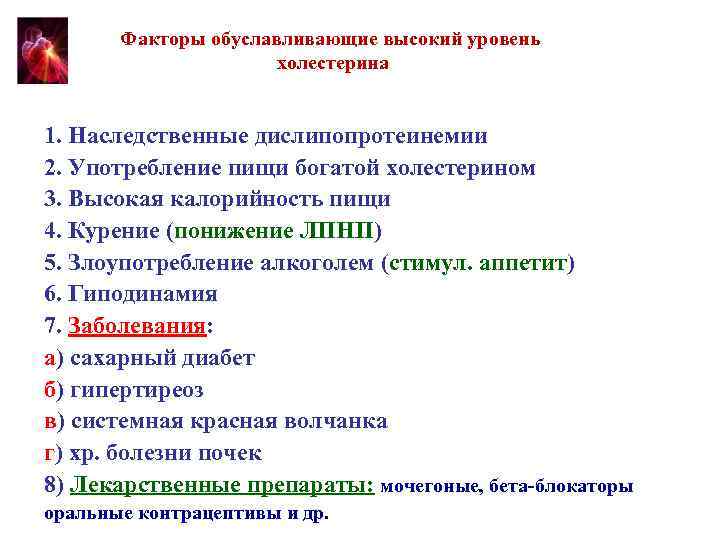 Факторы обуславливающие высокий уровень холестерина

1. Наследственные дислипопротеинемии
2. Употребление пищи богатой холестерином
3. Высокая калорийность пищи
4. Курение (понижение ЛПНП)
5. Злоупотребление алкоголем (стимул. аппетит)
6. Гиподинамия
7. Заболевания:
а) сахарный диабет
б) гипертиреоз
в) системная красная волчанка
г) хр. болезни почек
8) Лекарственные препараты: мочегоные, бета-блокаторы оральные контрацептивы и др.